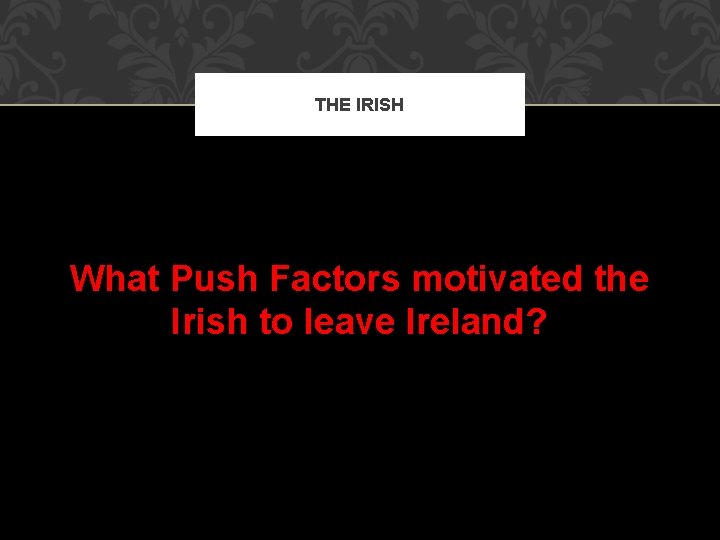 THE IRISH

What Push Factors motivated the Irish to leave Ireland?